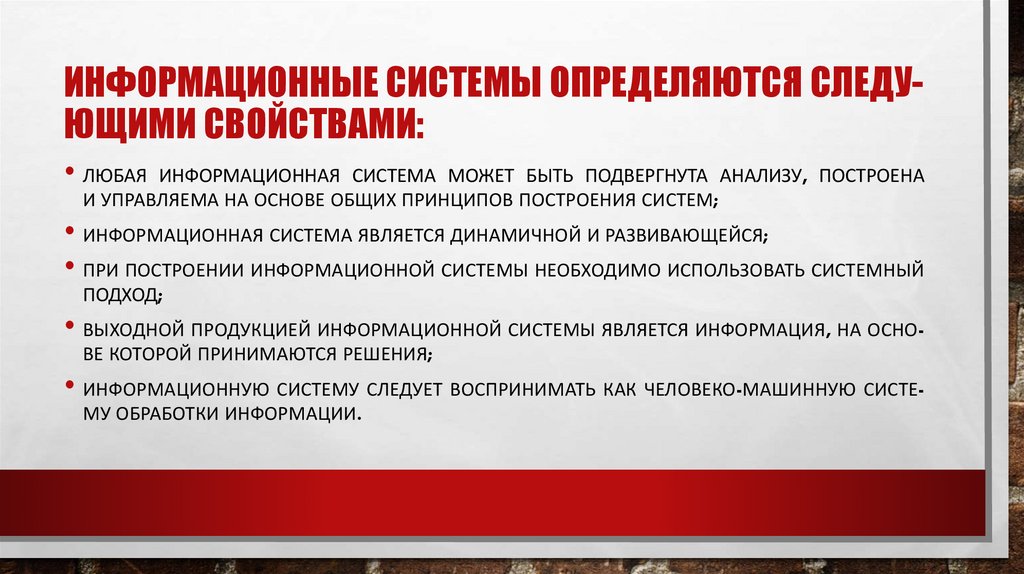 ИНФОРМАЦИОННЫЕ СИСТЕМЫ ОПРЕДЕЛЯЮТСЯ СЛЕДУЮЩИМИ СВОЙСТВАМИ:

• ЛЮБАЯ ИНФОРМАЦИОННАЯ СИСТЕМА МОЖЕТ БЫТЬ ПОДВЕРГНУТА АНАЛИЗУ, ПОСТРОЕНА И УПРАВЛЯЕМА НА ОСНОВЕ ОБЩИХ ПРИНЦИПОВ ПОСТРОЕНИЯ СИСТЕМ;

• ИНФОРМАЦИОННАЯ СИСТЕМА ЯВЛЯЕТСЯ ДИНАМИЧНОЙ И РАЗВИВАЮЩЕЙСЯ;

• ПРИ ПОСТРОЕНИИ ИНФОРМАЦИОННОЙ СИСТЕМЫ НЕОБХОДИМО ИСПОЛЬЗОВАТЬ СИСТЕМНЫЙ ПОДХОД;

• ВЫХОДНОЙ ПРОДУКЦИЕЙ ИНФОРМАЦИОННОЙ СИСТЕМЫ ЯВЛЯЕТСЯ ИНФОРМАЦИЯ, НА ОСНОВЕ КОТОРОЙ ПРИНИМАЮТСЯ РЕШЕНИЯ;

• ИНФОРМАЦИОННУЮ СИСТЕМУ СЛЕДУЕТ ВОСПРИНИМАТЬ КАК ЧЕЛОВЕКО-МАШИННУЮ СИСТЕМУ ОБРАБОТКИ ИНФОРМАЦИИ.